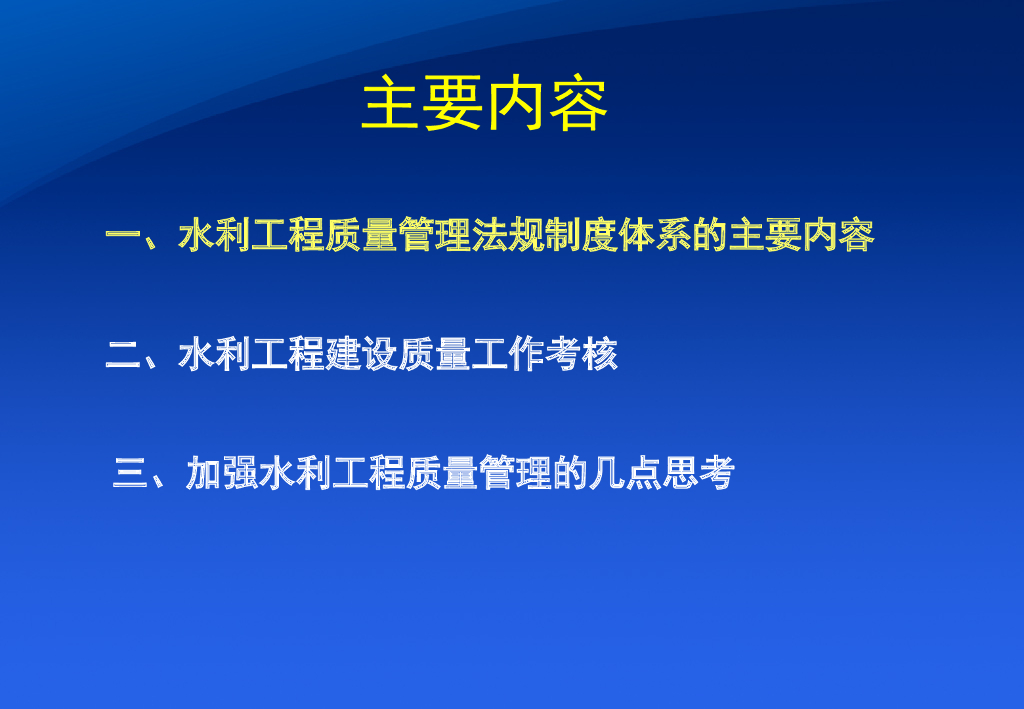 主要内容

一、水利工程质量管理法规制度体系的主要内容

二、水利工程建设质量工作考核

三、加强水利工程质量管理的几点思考